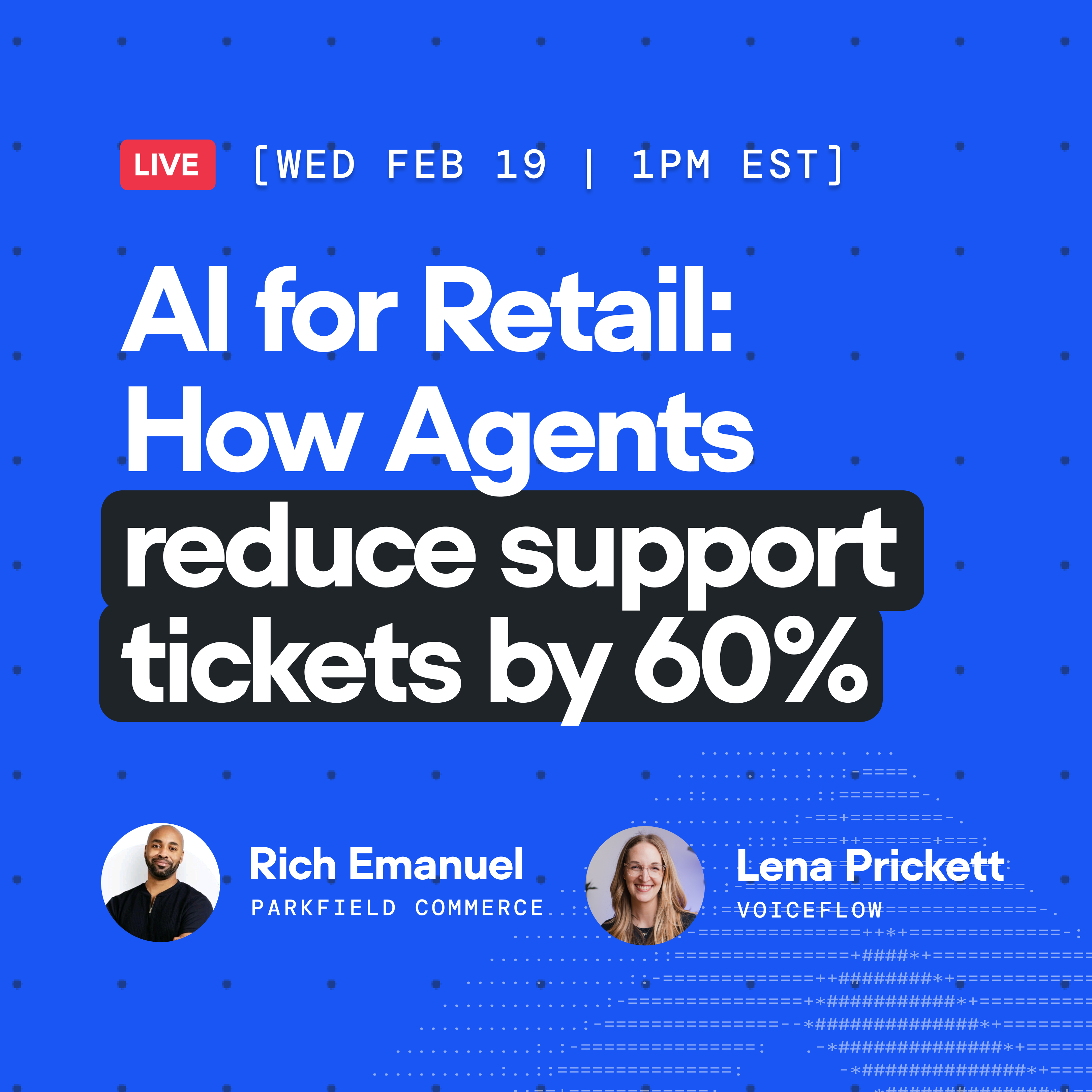 LIVE [WED FEB 19 | 1PM EST]

AI for Retail: How Agents reduce support tickets by 60%

Rich Emanuel
PARKFIELD COMMERCE

Lena Prickett
VOICEFLOW